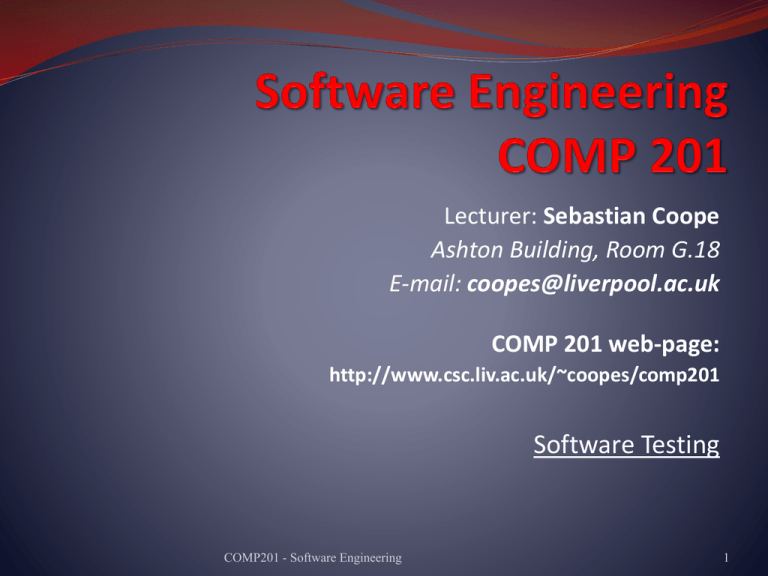 Software Engineering
COMP 201

Lecturer: Sebastian Coope
Ashton Building, Room G.18
E-mail: coopes@liverpool.ac.uk

COMP 201 web-page:
http://www.csc.liv.ac.uk/~coopes/comp201

Software Testing

COMP201 - Software Engineering

1